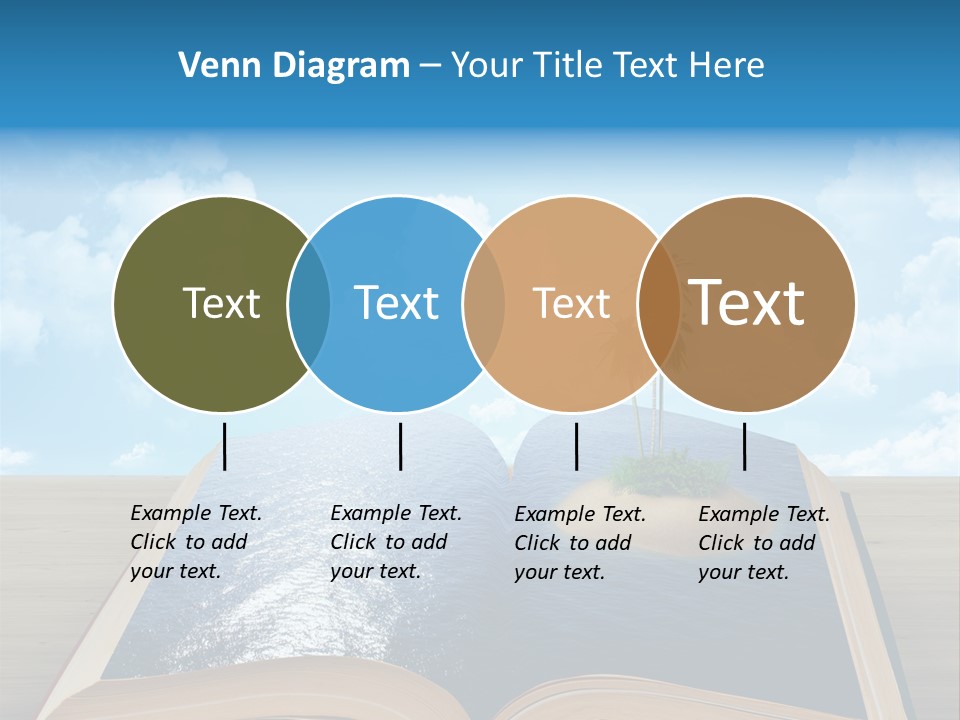 Venn Diagram – Your Title Text Here

Text

Text

Text

Text

Example Text. Click to add your text.

Example Text. Click to add your text.

Example Text. Click to add your text.

Example Text. Click to add your text.